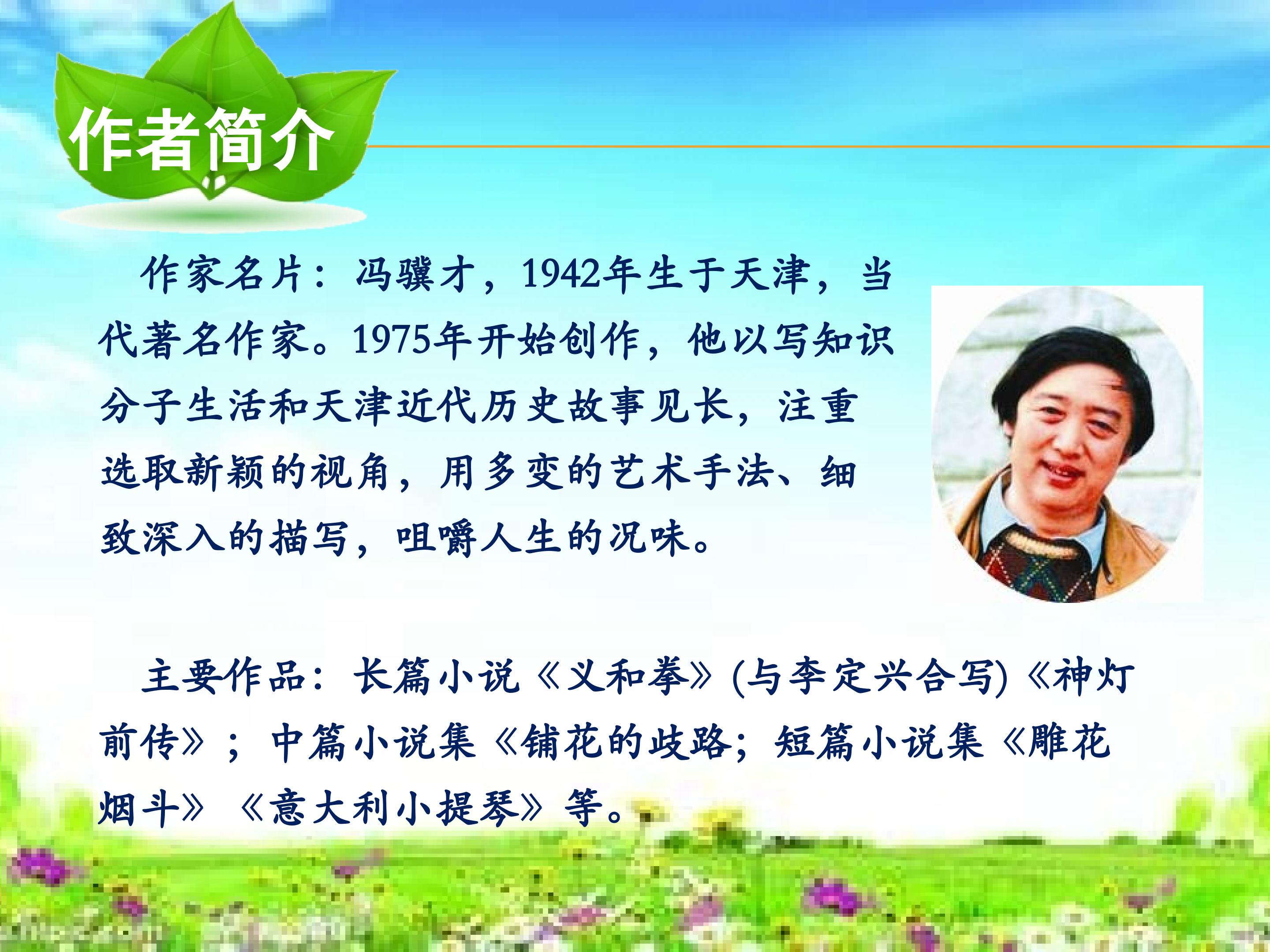 作者简介

作家名片：冯骥才，1942年生于天津，当代著名作家。1975年开始创作，他以写知识分子生活和天津近代历史故事见长，注重选取新颖的视角，用多变的艺术手法、细致深入的描写，咀嚼人生的况味。

主要作品：长篇小说《义和拳》(与李定兴合写)《神灯前传》；中篇小说集《铺花的歧路；短篇小说集《雕花烟斗》《意大利小提琴》等。